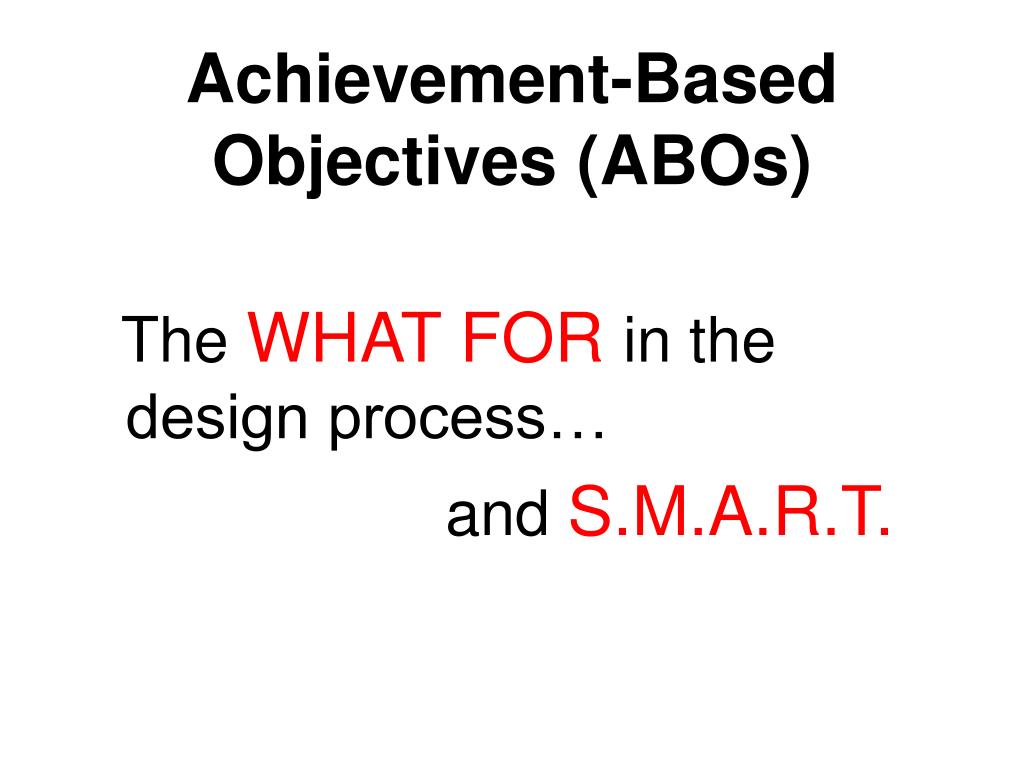 Achievement-Based Objectives (ABOs)

The WHAT FOR in the design process…

and S.M.A.R.T.